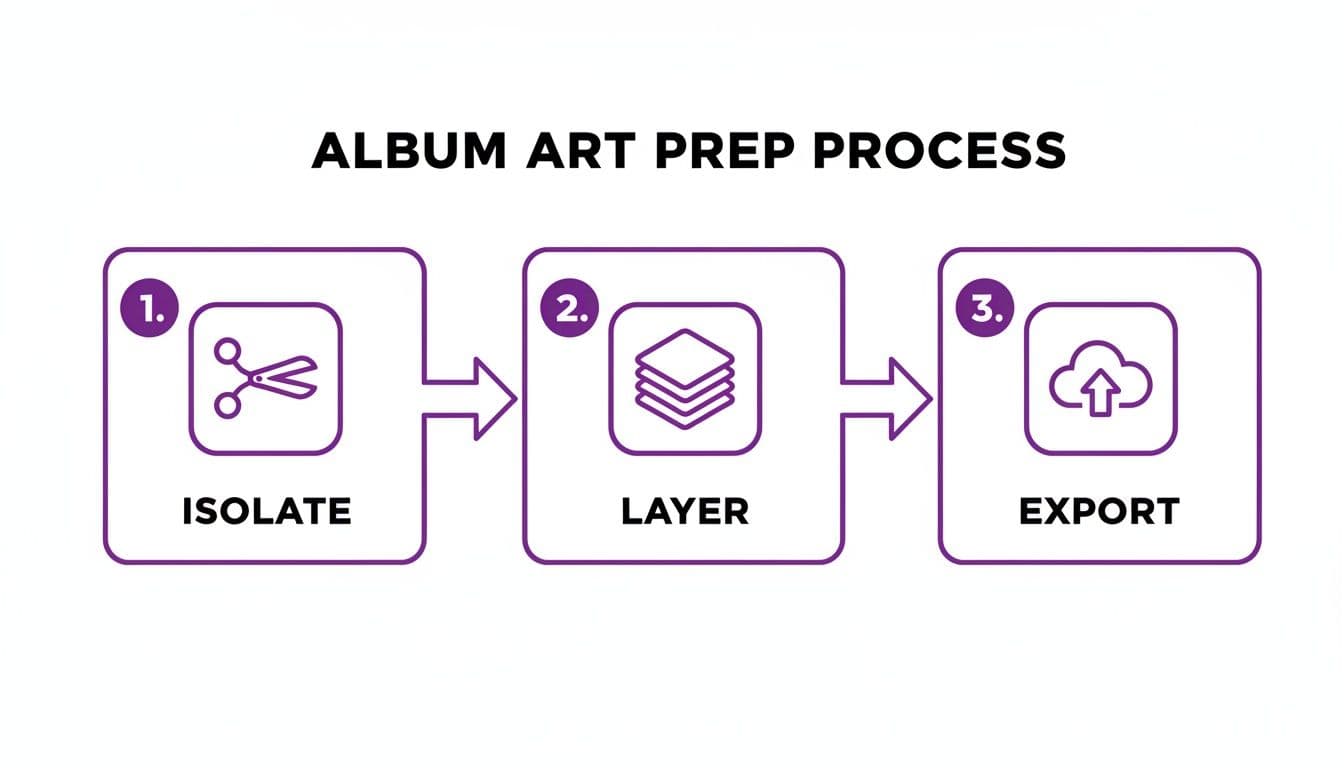 ALBUM ART PREP PROCESS

1.

ISOLATE

2.

LAYER

3.

EXPORT